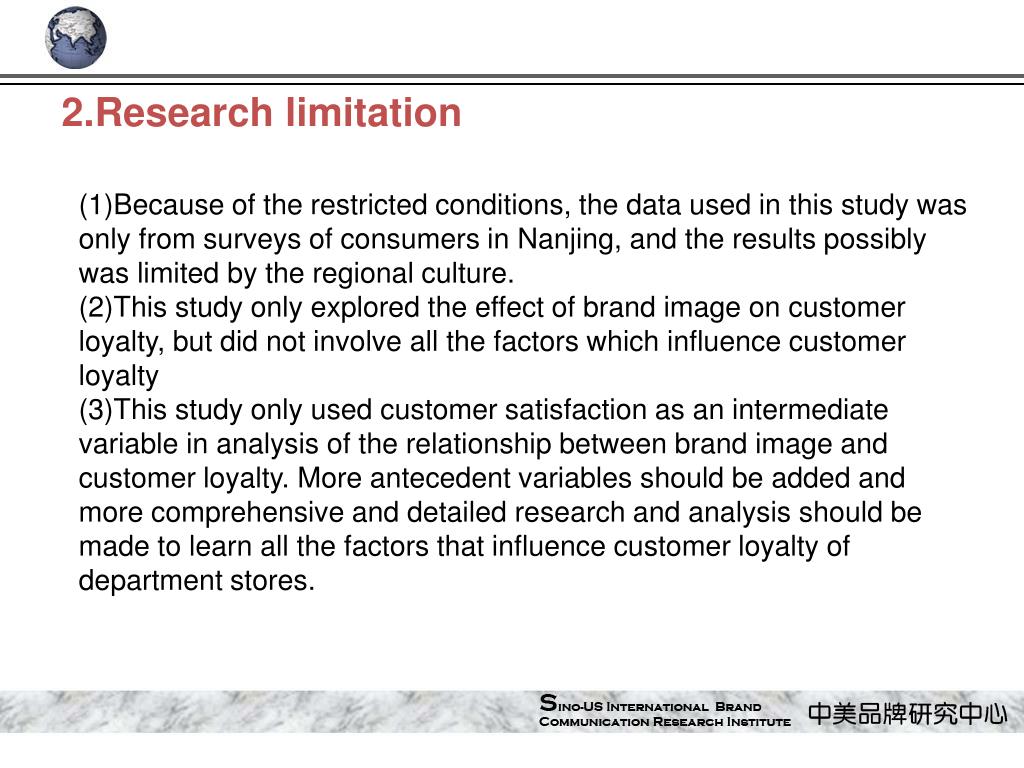 2.Research limitation

(1)Because of the restricted conditions, the data used in this study was only from surveys of consumers in Nanjing, and the results possibly was limited by the regional culture.
(2)This study only explored the effect of brand image on customer loyalty, but did not involve all the factors which influence customer loyalty
(3)This study only used customer satisfaction as an intermediate variable in analysis of the relationship between brand image and customer loyalty. More antecedent variables should be added and more comprehensive and detailed research and analysis should be made to learn all the factors that influence customer loyalty of department stores.

Sino-US International Brand Communication Research Institute 中美品牌研究中心